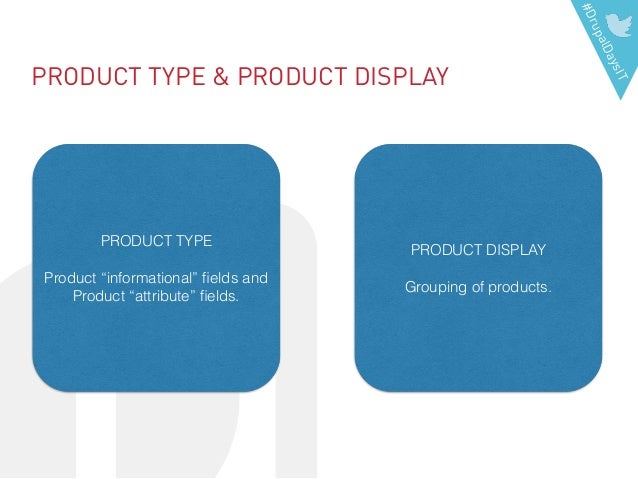 #DrupalDaysIT

PRODUCT TYPE & PRODUCT DISPLAY

PRODUCT TYPE

Product “informational” fields and Product “attribute” fields.

PRODUCT DISPLAY

Grouping of products.